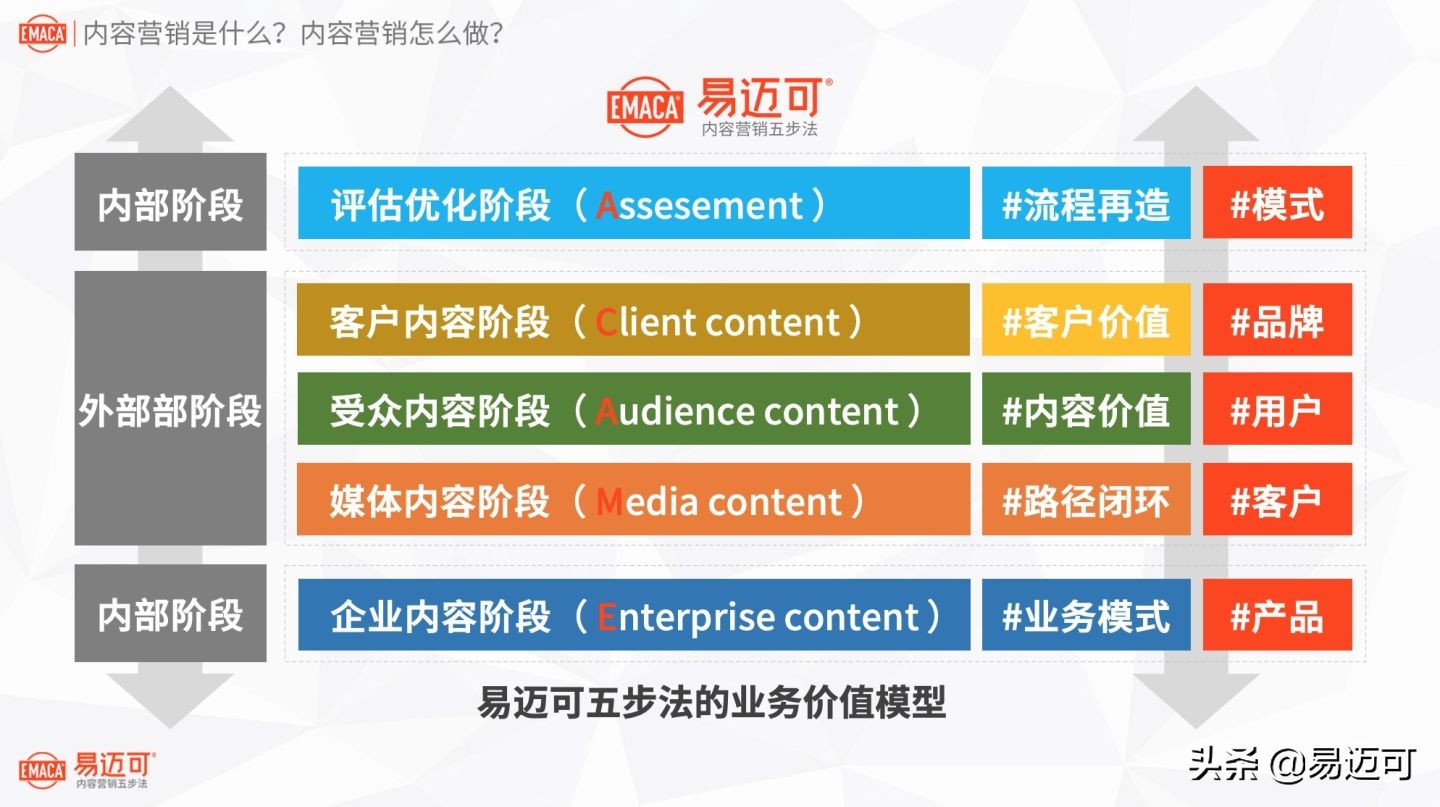 EMACA | 内容营销是什么？内容营销怎么做？

EMACA 易迈可®
内容营销五步法

内部阶段

评估优化阶段（Assesement）

#流程再造

#模式

外部部阶段

客户内容阶段（Client content）

#客户价值

#品牌

受众内容阶段（Audience content）

#内容价值

#用户

媒体内容阶段（Media content）

#路径闭环

#客户

内部阶段

企业内容阶段（Enterprise content）

#业务模式

#产品

易迈可五步法的业务价值模型

EMACA 易迈可®
内容营销五步法

头条 @易迈可